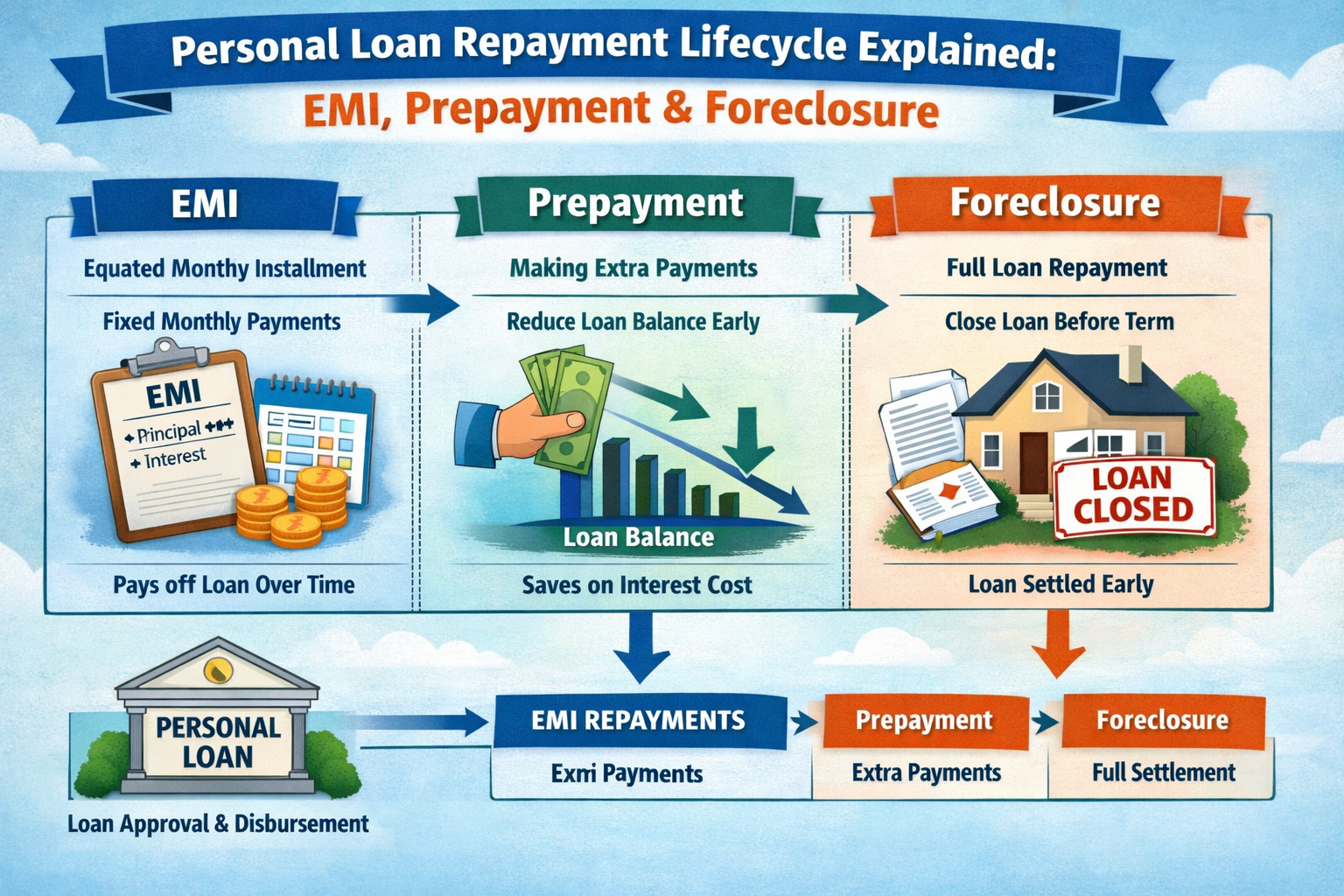 Personal Loan Repayment Lifecycle Explained:
EMI, Prepayment & Foreclosure

EMI

Equated Monthly Installment

Fixed Monthly Payments

EMI
+ Principal +++
+ Interest

Pays off Loan Over Time

Prepayment

Making Extra Payments

Reduce Loan Balance Early

Loan Balance

Saves on Interest Cost

Foreclosure

Full Loan Repayment

Close Loan Before Term

LOAN CLOSED

Loan Settled Early

PERSONAL LOAN

Loan Approval & Disbursement

EMI REPAYMENTS

Exmi Payments

Prepayment

Extra Payments

Foreclosure

Full Settlement